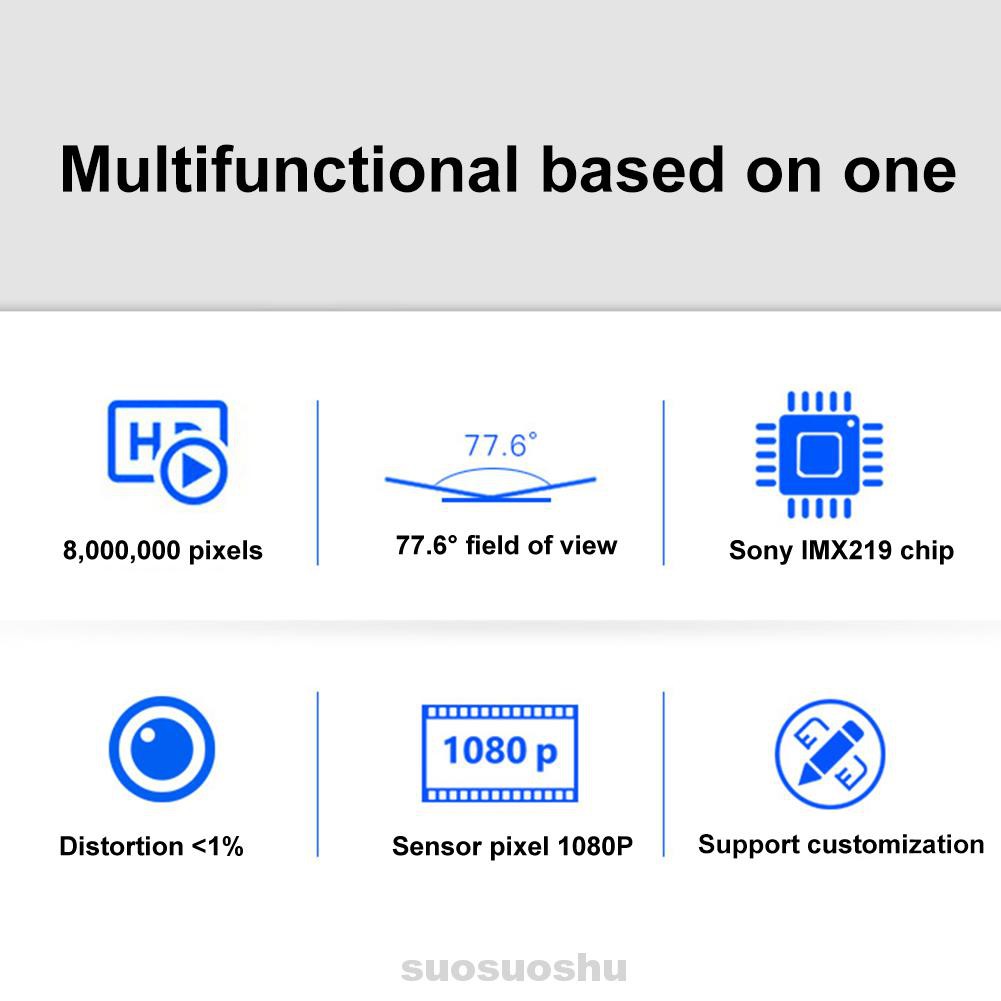 Multifunctional based on one

HD

8,000,000 pixels

77.6°

77.6° field of view

Sony IMX219 chip

Distortion <1%

1080 p

Sensor pixel 1080P

Support customization

suosuoshu